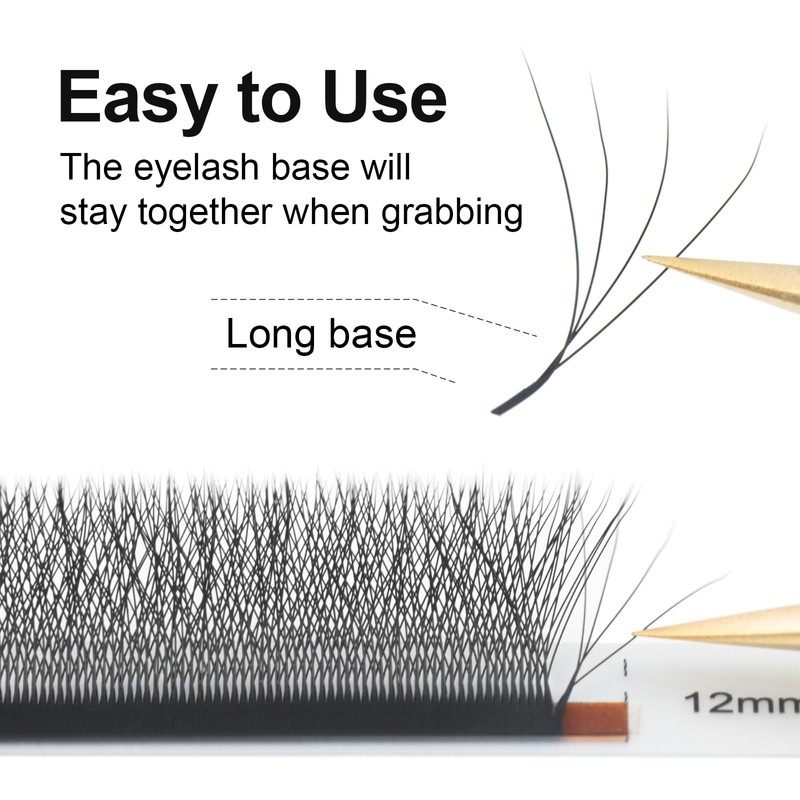 Easy to Use
The eyelash base will stay together when grabbing

Long base

12mm